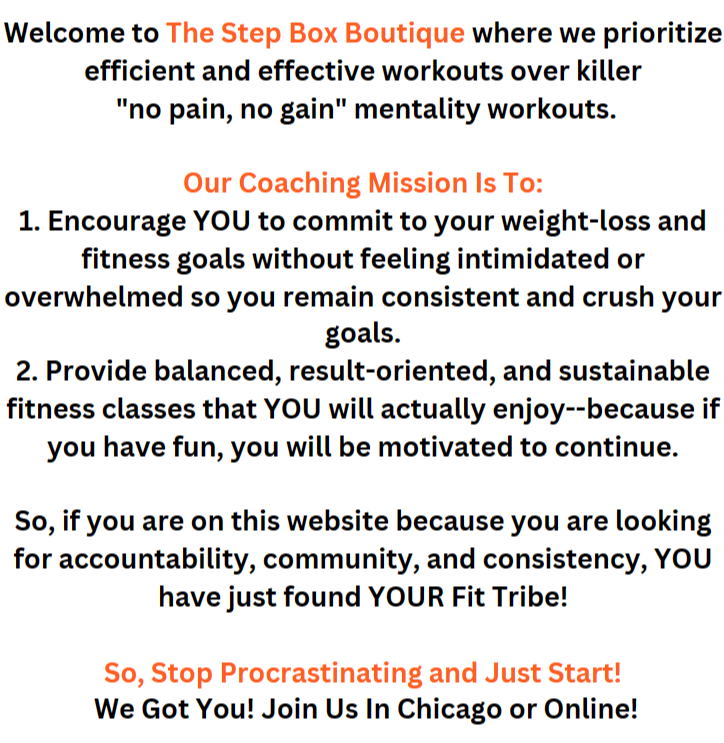 Welcome to The Step Box Boutique where we prioritize efficient and effective workouts over killer "no pain, no gain" mentality workouts.

Our Coaching Mission Is To:
1. Encourage YOU to commit to your weight-loss and fitness goals without feeling intimidated or overwhelmed so you remain consistent and crush your goals.
2. Provide balanced, result-oriented, and sustainable fitness classes that YOU will actually enjoy--because if you have fun, you will be motivated to continue.

So, if you are on this website because you are looking for accountability, community, and consistency, YOU have just found YOUR Fit Tribe!

So, Stop Procrastinating and Just Start!
We Got You! Join Us In Chicago or Online!